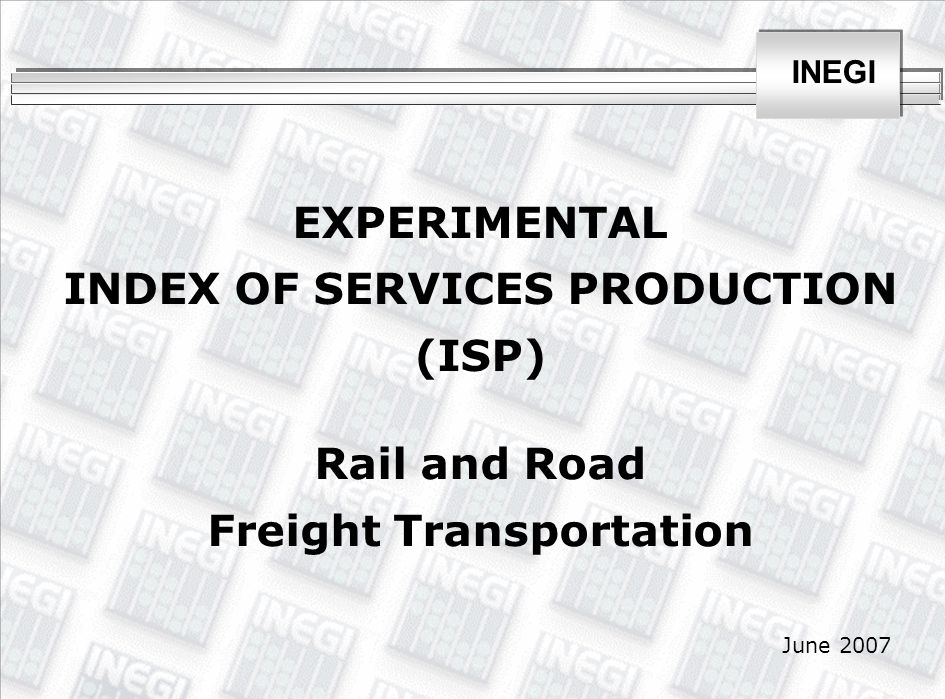 INEGI

EXPERIMENTAL
INDEX OF SERVICES PRODUCTION
(ISP)

Rail and Road
Freight Transportation

June 2007